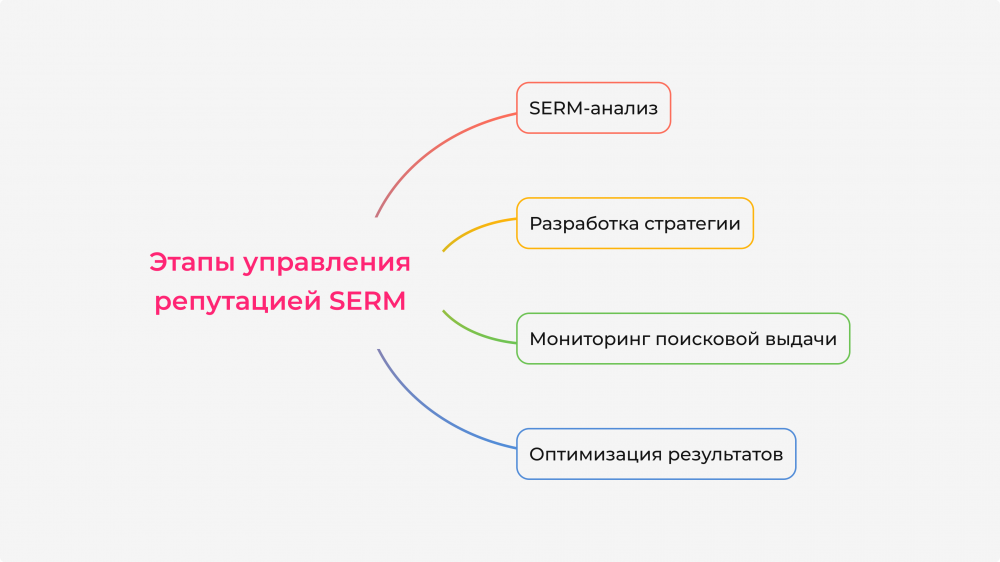 Этапы управления репутацией SERM

SERM-анализ

Разработка стратегии

Мониторинг поисковой выдачи

Оптимизация результатов